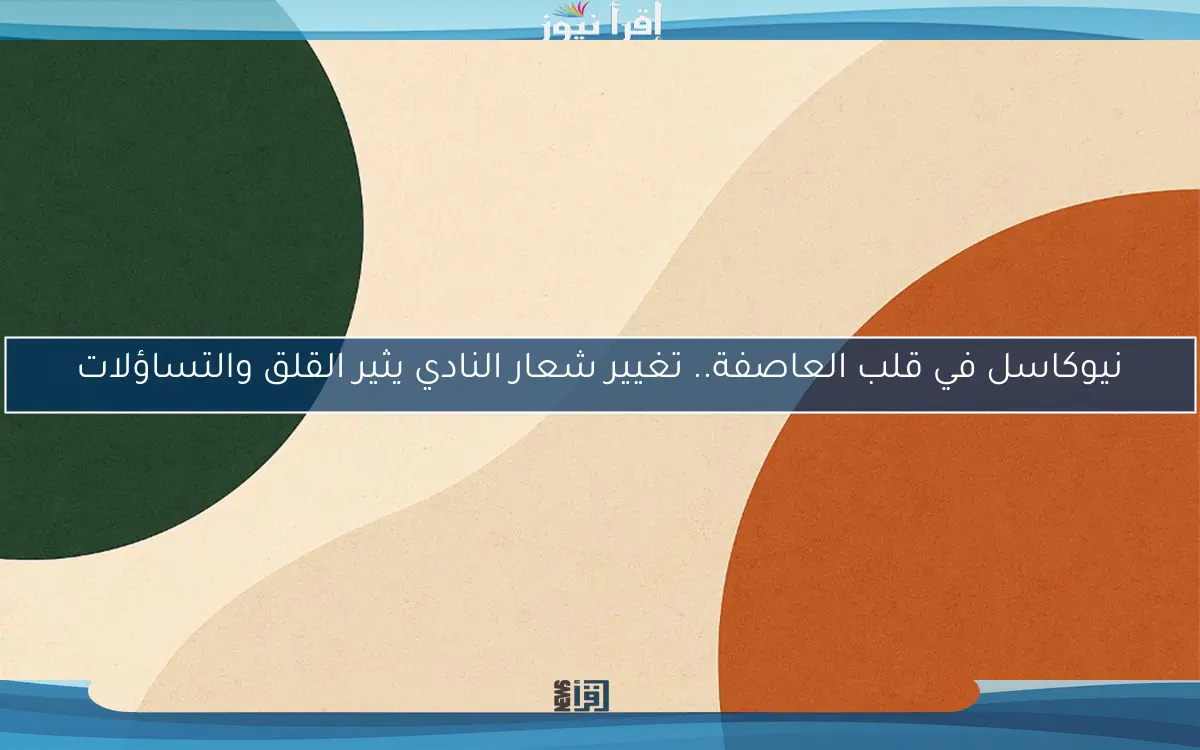 إقرأ نيوز

نيوكاسل في قلب العاصفة.. تغيير شعار النادي يثير القلق والتساؤلات

اقرأ